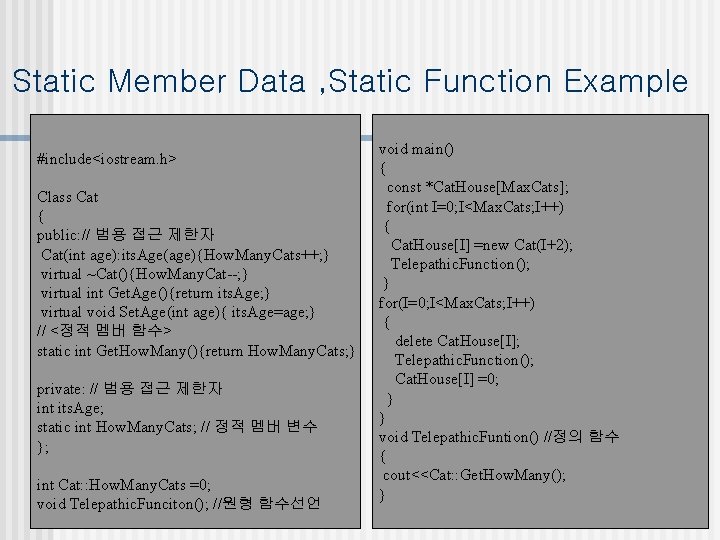 Static Member Data ,Static Function Example

#include<iostream.h>

Class Cat
{
public:// 범용 접근 제한자
Cat(int age):itsAge(age){HowManyCats++;}
virtual ~Cat(){HowManyCat--;}
virtual int GetAge(){return itsAge;}
virtual void SetAge(int age){ itsAge=age;}
// <정적 멤버 함수>
static int GetHowMany(){return HowManyCats;}

private: // 범용 접근 제한자
int itsAge;
static int HowManyCats; // 정적 멤버 변수
};

int Cat::HowManyCats =0;
void TelepathicFunciton(); //원형 함수선언

void main()
{
const *CatHouse[MaxCats];
for(int I=0;I<MaxCats;I++)
{
CatHouse[I] =new Cat(I+2);
TelepathicFunction();
}
for(I=0;I<MaxCats;I++)
{
delete CatHouse[I];
TelepathicFunction();
CatHouse[I] =0;
}
}
void TelepathicFuntion() //정의 함수
{
cout<<Cat::GetHowMany();
}